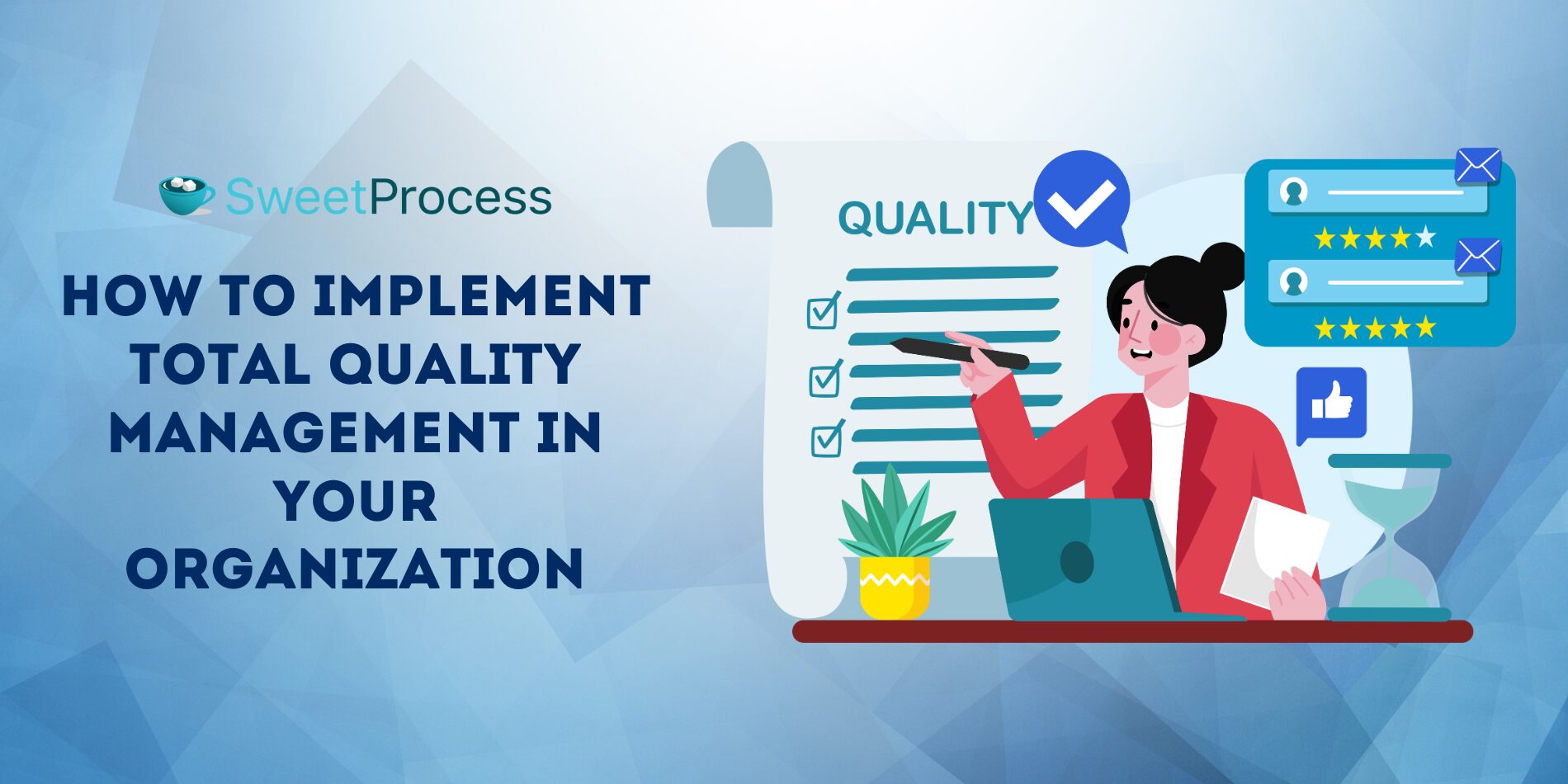 SweetProcess

HOW TO IMPLEMENT TOTAL QUALITY MANAGEMENT IN YOUR ORGANIZATION

QUALITY